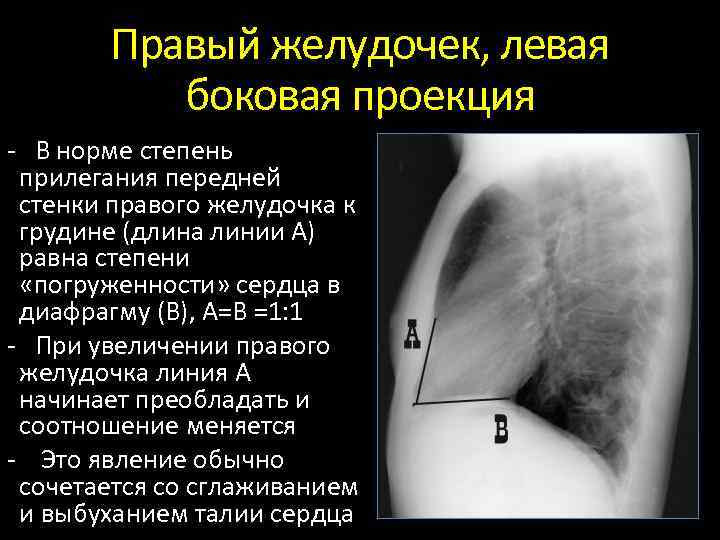 Правый желудочек, левая боковая проекция

- В норме степень прилегания передней стенки правого желудочка к грудине (длина линии А) равна степени «погруженности» сердца в диафрагму (В), А=В =1:1

- При увеличении правого желудочка линия А начинает преобладать и соотношение меняется

- Это явление обычно сочетается со сглаживанием и выбуханием талии сердца

A

B